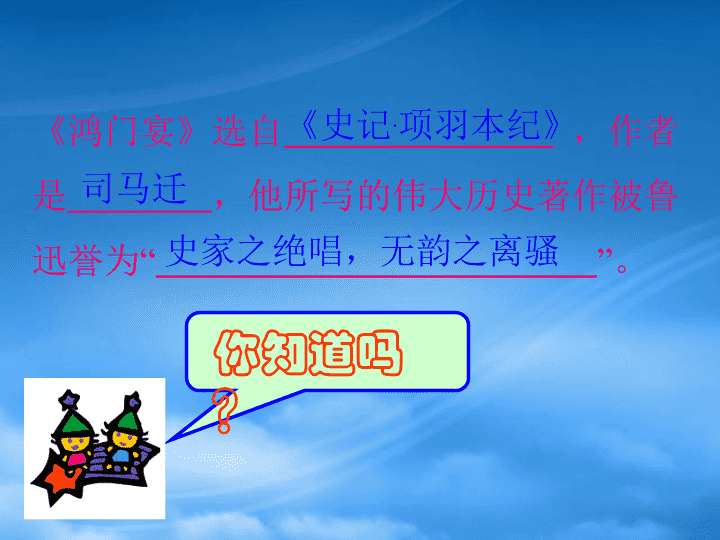 《鸿门宴》选自《史记·项羽本纪》，作者是司马迁，他所写的伟大历史著作被鲁迅誉为“史家之绝唱，无韵之离骚”。

你知道吗？